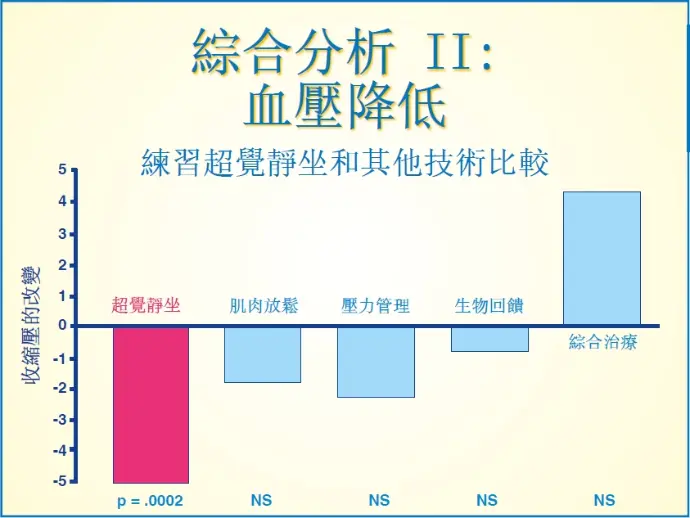 綜合分析 II:
血壓降低

練習超覺靜坐和其他技術比較

收縮壓的改變

5
4
3
2
1
0
-1
-2
-3
-4
-5

超覺靜坐
肌肉放鬆
壓力管理
生物回饋
綜合治療

p = .0002
NS
NS
NS
NS